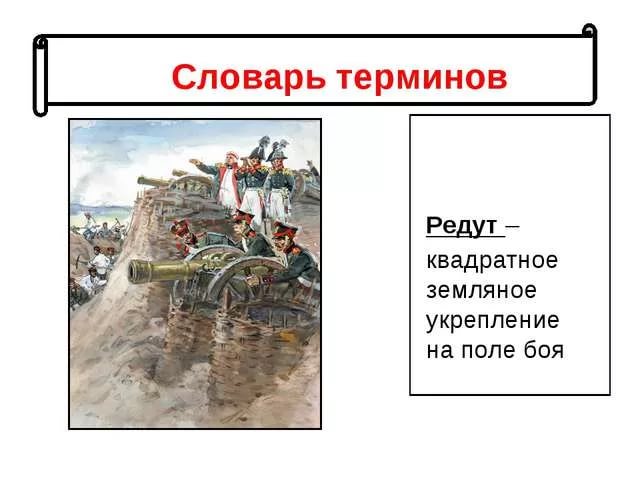 Словарь терминов

Редут – квадратное земляное укрепление на поле боя